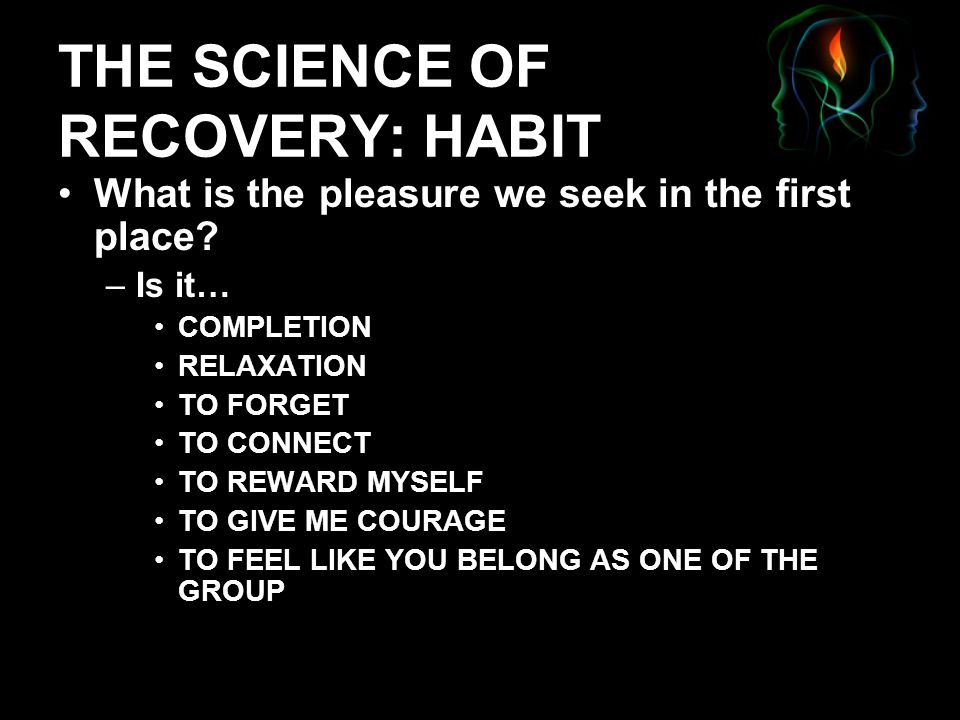 THE SCIENCE OF RECOVERY: HABIT

• What is the pleasure we seek in the first place?

– Is it…

• COMPLETION
• RELAXATION
• TO FORGET
• TO CONNECT
• TO REWARD MYSELF
• TO GIVE ME COURAGE
• TO FEEL LIKE YOU BELONG AS ONE OF THE GROUP